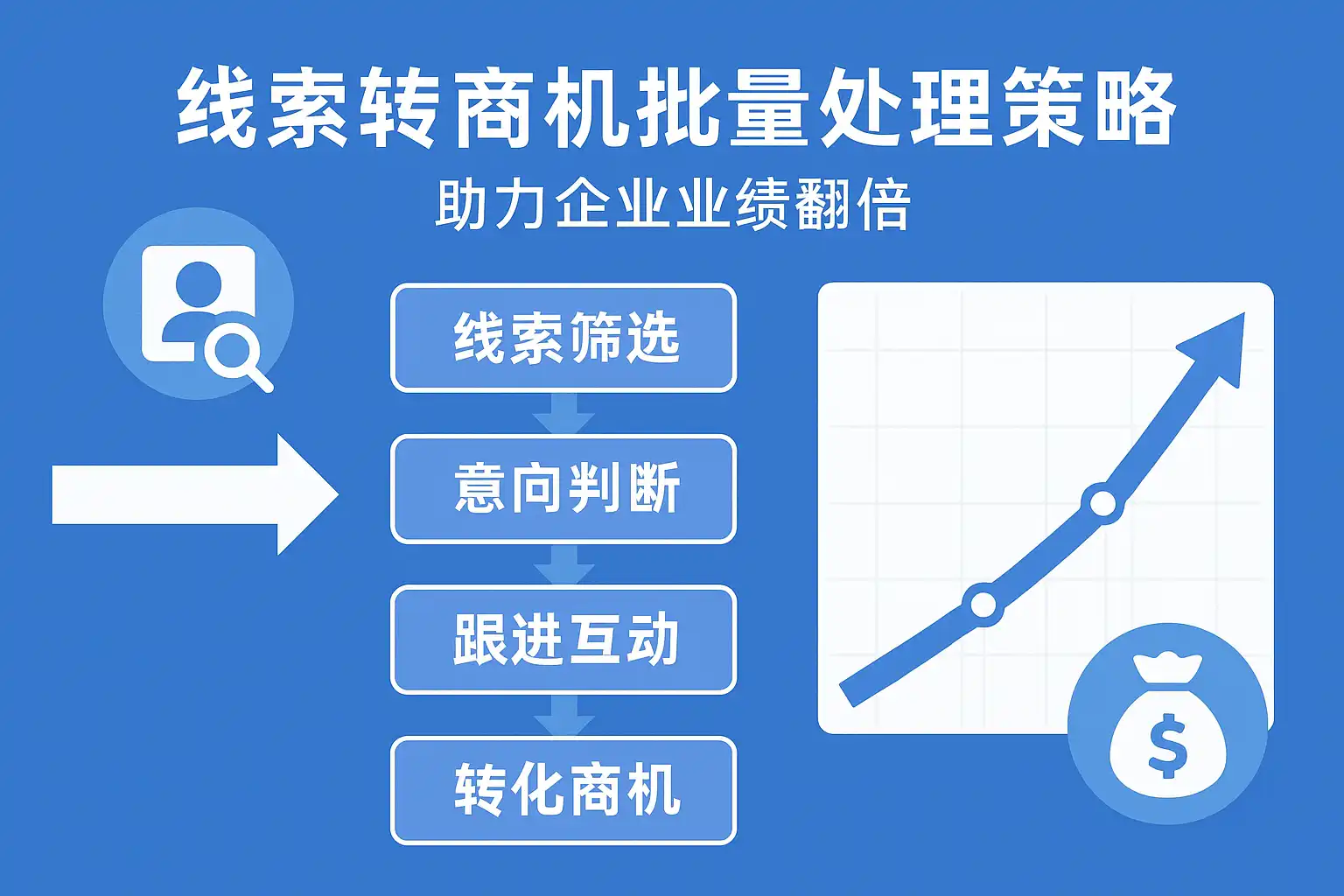 线索转商机批量处理策略

助力企业业绩翻倍

线索筛选

意向判断

跟进互动

转化商机

$